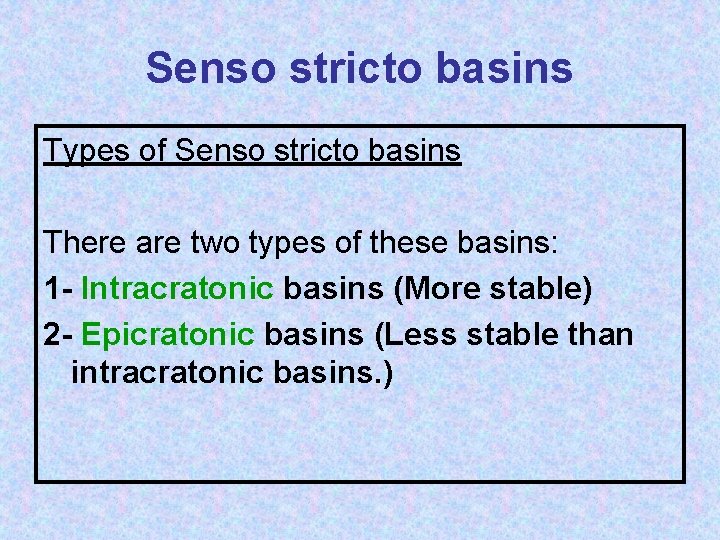 Senso stricto basins

Types of Senso stricto basins

There are two types of these basins:

1- Intracratonic basins (More stable)

2- Epicratonic basins (Less stable than intracratonic basins.)